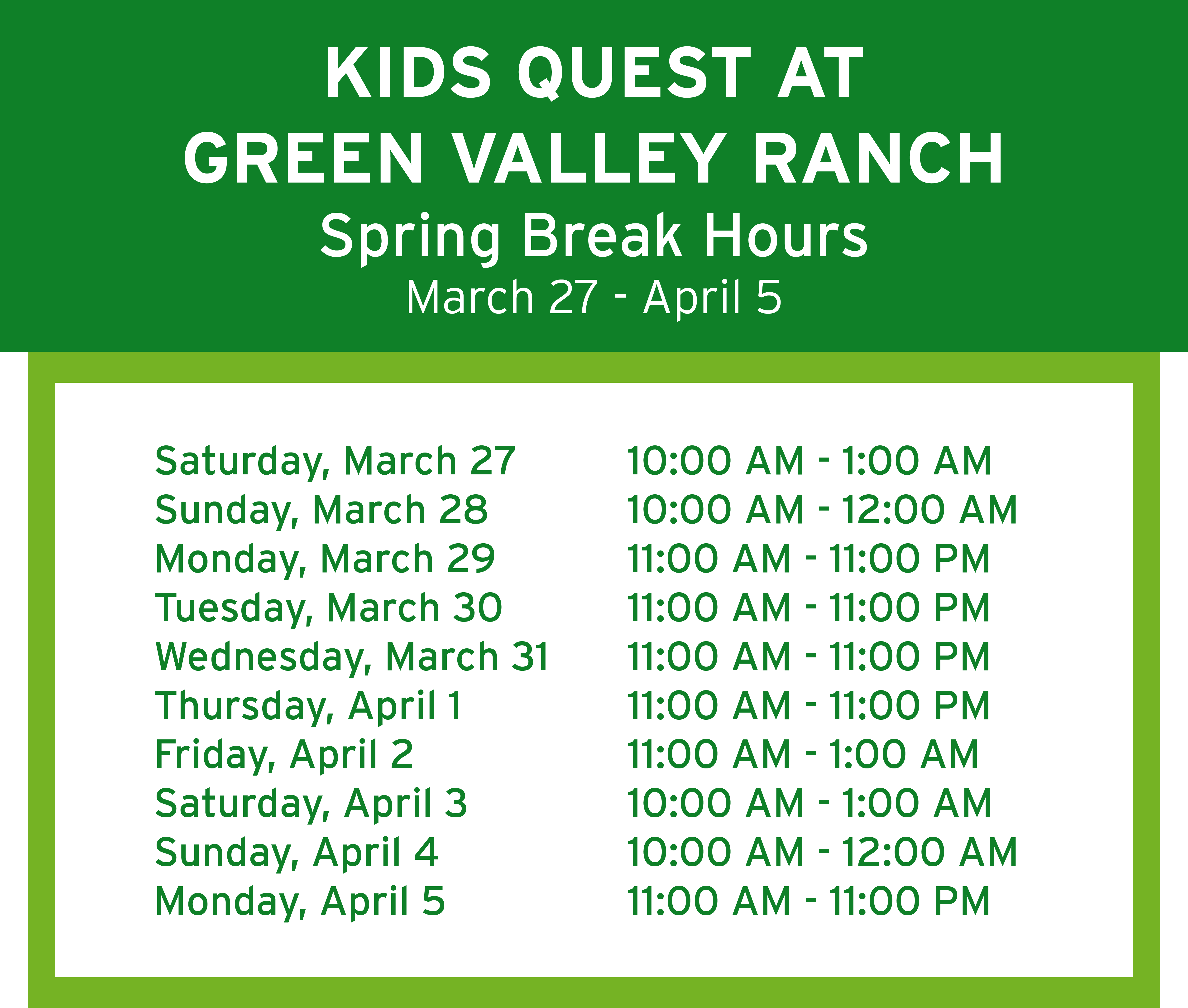 KIDS QUEST AT
GREEN VALLEY RANCH
Spring Break Hours
March 27 - April 5

| | |
|---|---|
| Saturday, March 27 | 10:00 AM - 1:00 AM |
| Sunday, March 28 | 10:00 AM - 12:00 AM |
| Monday, March 29 | 11:00 AM - 11:00 PM |
| Tuesday, March 30 | 11:00 AM - 11:00 PM |
| Wednesday, March 31 | 11:00 AM - 11:00 PM |
| Thursday, April 1 | 11:00 AM - 11:00 PM |
| Friday, April 2 | 11:00 AM - 1:00 AM |
| Saturday, April 3 | 10:00 AM - 1:00 AM |
| Sunday, April 4 | 10:00 AM - 12:00 AM |
| Monday, April 5 | 11:00 AM - 11:00 PM |